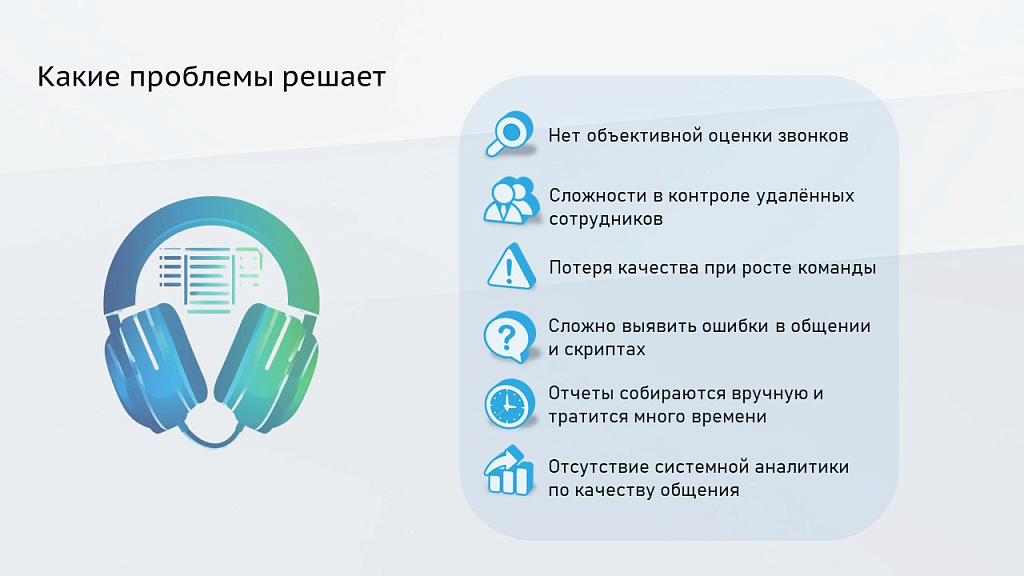 Какие проблемы решает

Нет объективной оценки звонков

Сложности в контроле удалённых сотрудников

Потеря качества при росте команды

Сложно выявить ошибки в общении и скриптах

Отчеты собираются вручную и тратится много времени

Отсутствие системной аналитики по качеству общения